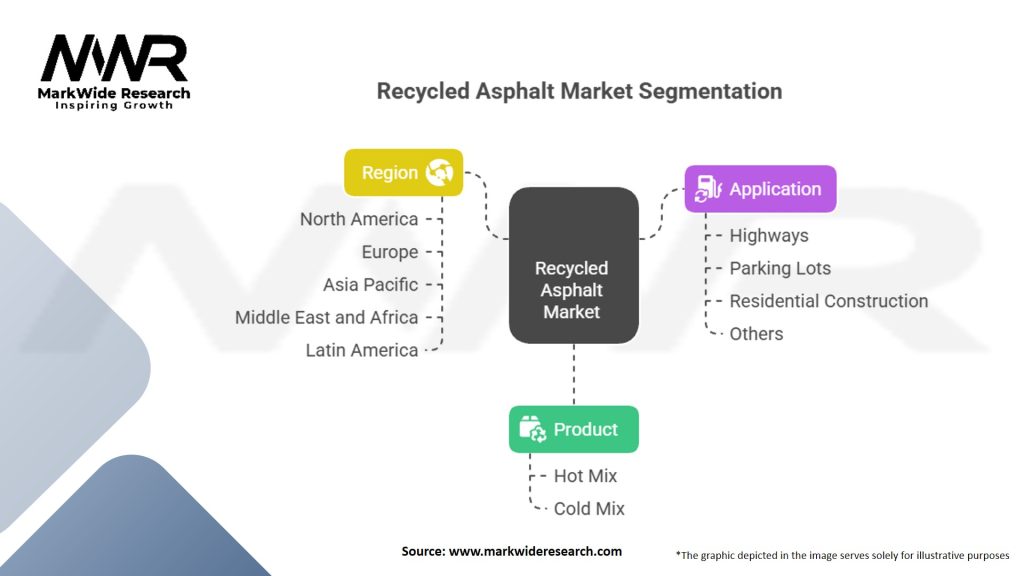 MWR
MarkWide Research
Inspiring Growth

Recycled Asphalt Market Segmentation

Region
North America
Europe
Asia Pacific
Middle East and Africa
Latin America

Recycled Asphalt Market

Application
Highways
Parking Lots
Residential Construction
Others

Product
Hot Mix
Cold Mix

Source: www.markwideresearch.com

*The graphic depicted in the image serves solely for illustrative purposes